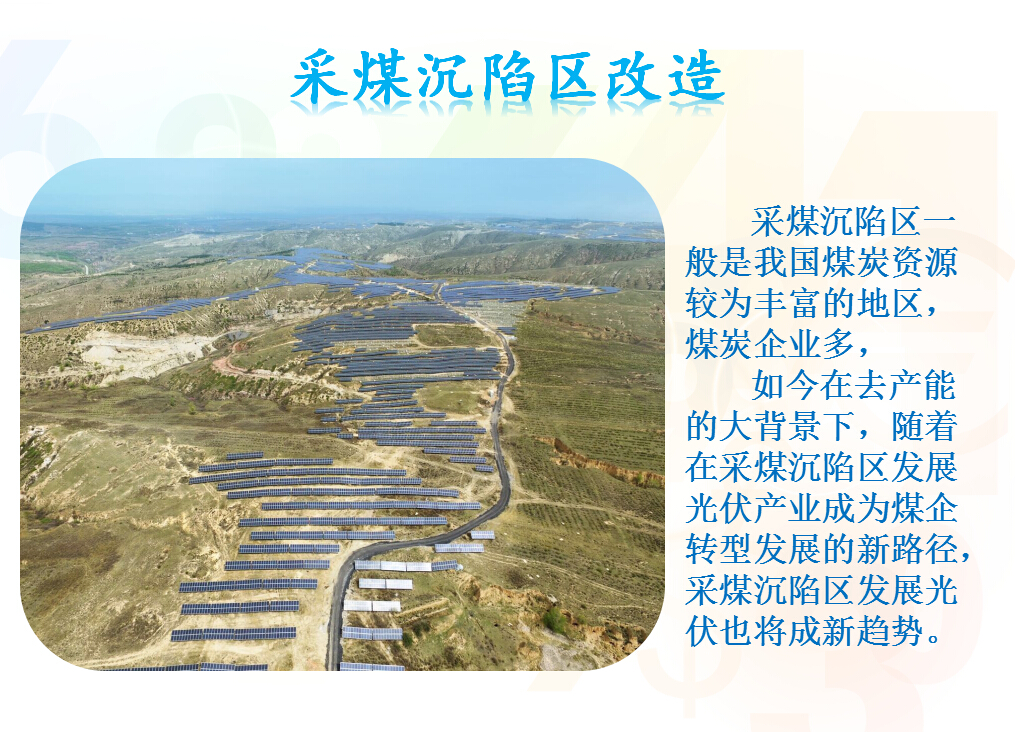 采煤沉陷区改造

采煤沉陷区一般是我国煤炭资源较为丰富的地区，煤炭企业多，

如今在去产能的大背景下，随着在采煤沉陷区发展光伏产业成为煤企转型发展的新路径，采煤沉陷区发展光伏也将成新趋势。